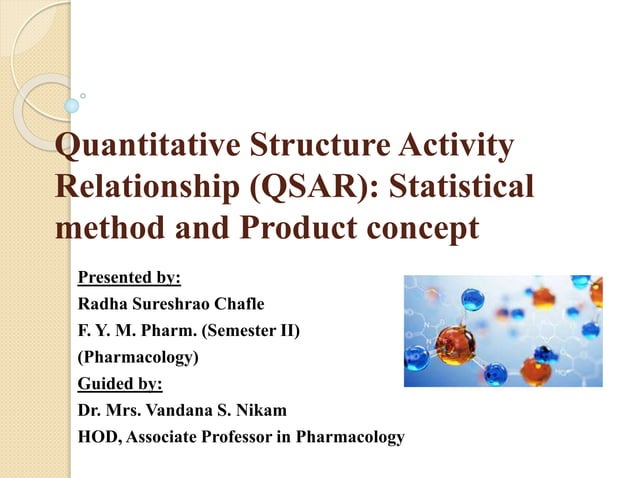 Quantitative Structure Activity Relationship (QSAR): Statistical method and Product concept

Presented by:
Radha Sureshrao Chafle
F. Y. M. Pharm. (Semester II)
(Pharmacology)
Guided by:
Dr. Mrs. Vandana S. Nikam
HOD, Associate Professor in Pharmacology